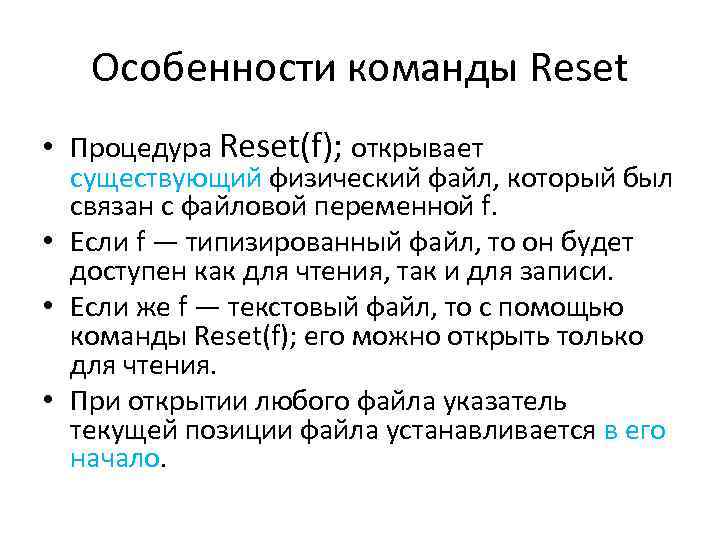 Особенности команды Reset

• Процедура Reset(f); открывает существующий физический файл, который был связан с файловой переменной f.

• Если f — типизированный файл, то он будет доступен как для чтения, так и для записи.

• Если же f — текстовый файл, то с помощью команды Reset(f); его можно открыть только для чтения.

• При открытии любого файла указатель текущей позиции файла устанавливается в его начало.